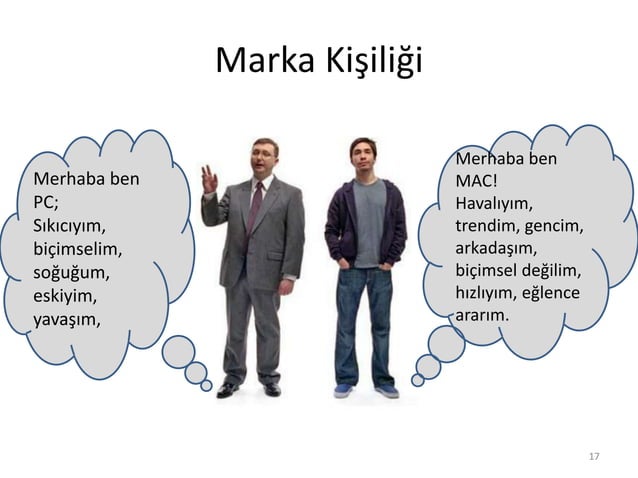 Marka Kişiliği

Merhaba ben PC;
Sıkıcıyım,
biçimselim,
soğuğum,
eskiyim,
yavaşım,

Merhaba ben MAC!
Havalıyım,
trendim, gencim,
arkadaşım,
biçimsel değilim,
hızlıyım, eğlence ararım.

17